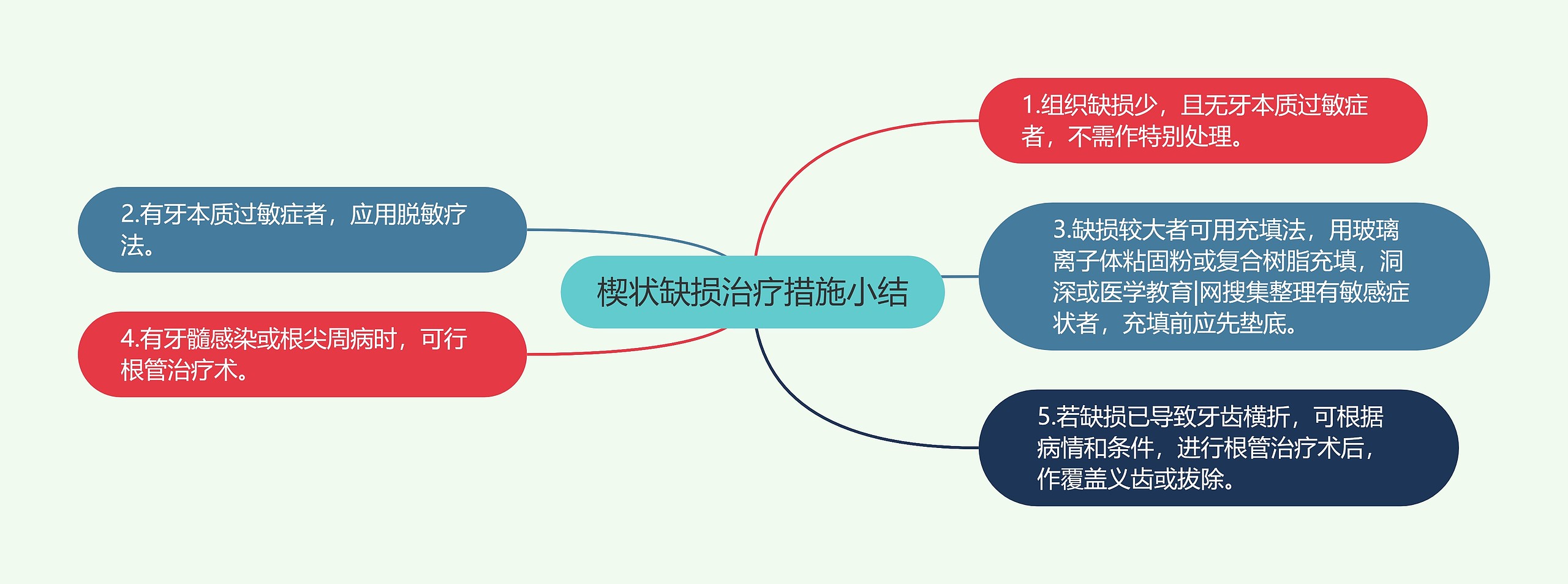 楔状缺损治疗措施小结

1.组织缺损少，且无牙本质过敏症者，不需作特别处理。

2.有牙本质过敏症者，应用脱敏疗法。

3.缺损较大者可用充填法，用玻璃离子体粘固粉或复合树脂充填，洞深或医学教育|网搜集整理有敏感症状者，充填前应先垫底。

4.有牙髓感染或根尖周病时，可行根管治疗术。

5.若缺损已导致牙齿横折，可根据病情和条件，进行根管治疗术后，作覆盖义齿或拔除。